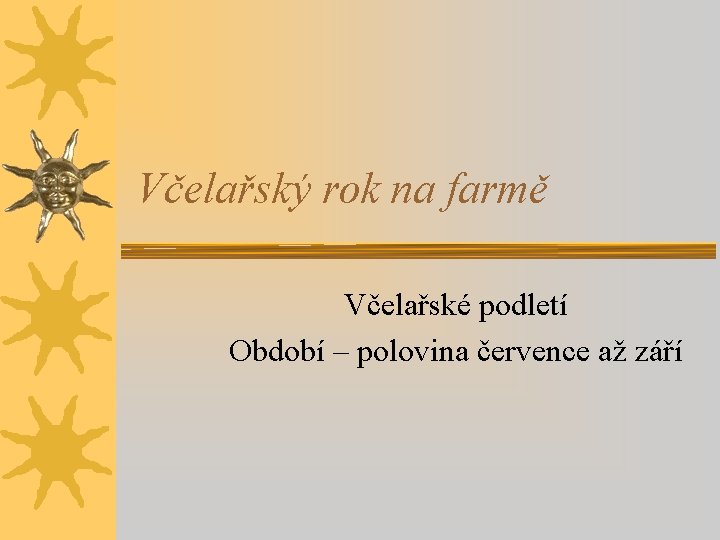 Včelařský rok na farmě

Včelařské podletí
Období – polovina července až září